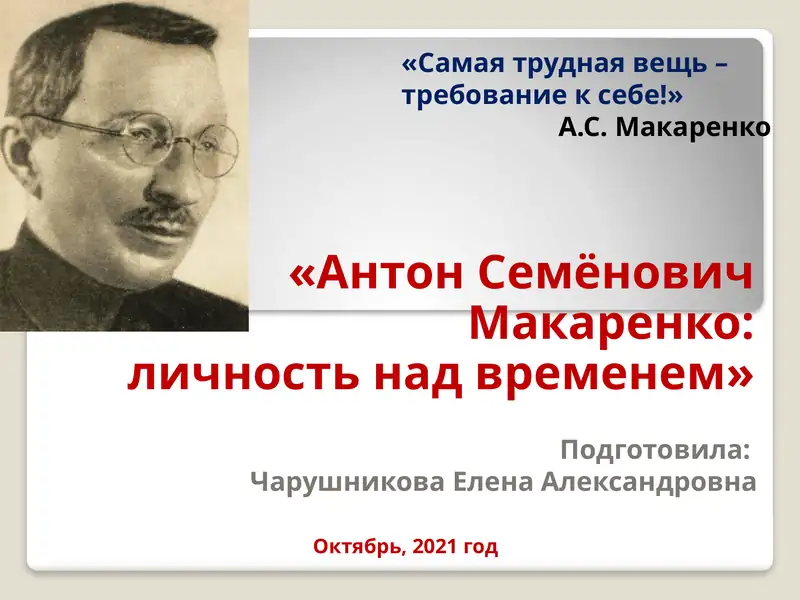 «Самая трудная вещь – требование к себе!»
А.С. Макаренко

«Антон Семёнович Макаренко: личность над временем»

Подготовила:
Чарушникова Елена Александровна

Октябрь, 2021 год